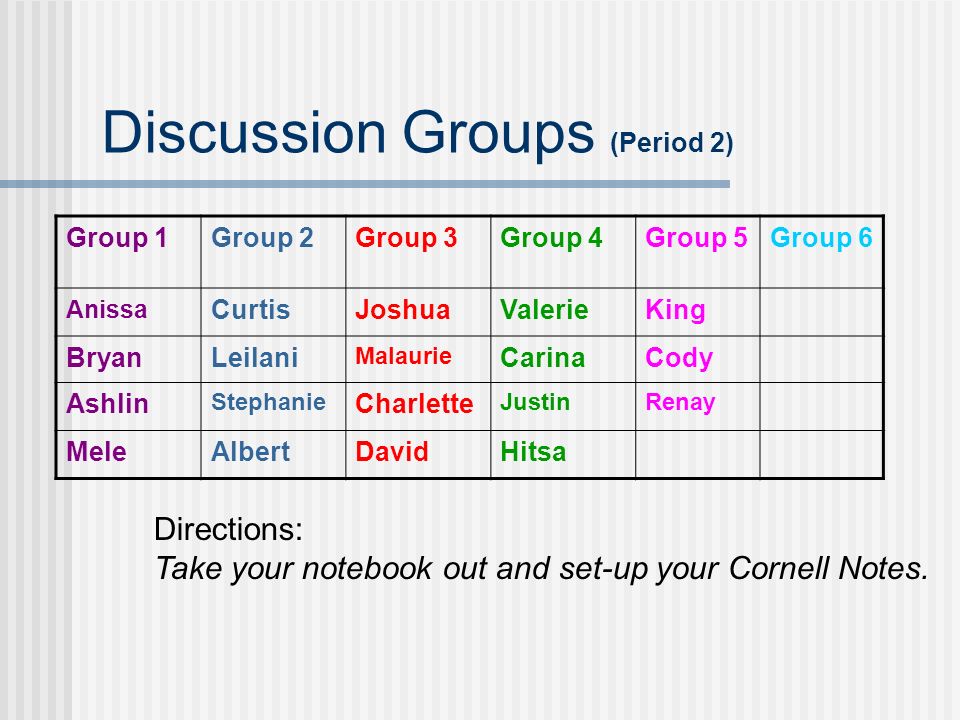 Discussion Groups (Period 2)

| Group 1 | Group 2 | Group 3 | Group 4 | Group 5 | Group 6 |
|---|---|---|---|---|---|
| Anissa | Curtis | Joshua | Valerie | King | |
| Bryan | Leilani | Malaurie | Carina | Cody | |
| Ashlin | Stephanie | Charlette | Justin | Renay | |
| Mele | Albert | David | Hitsa | | |

Directions:
Take your notebook out and set-up your Cornell Notes.